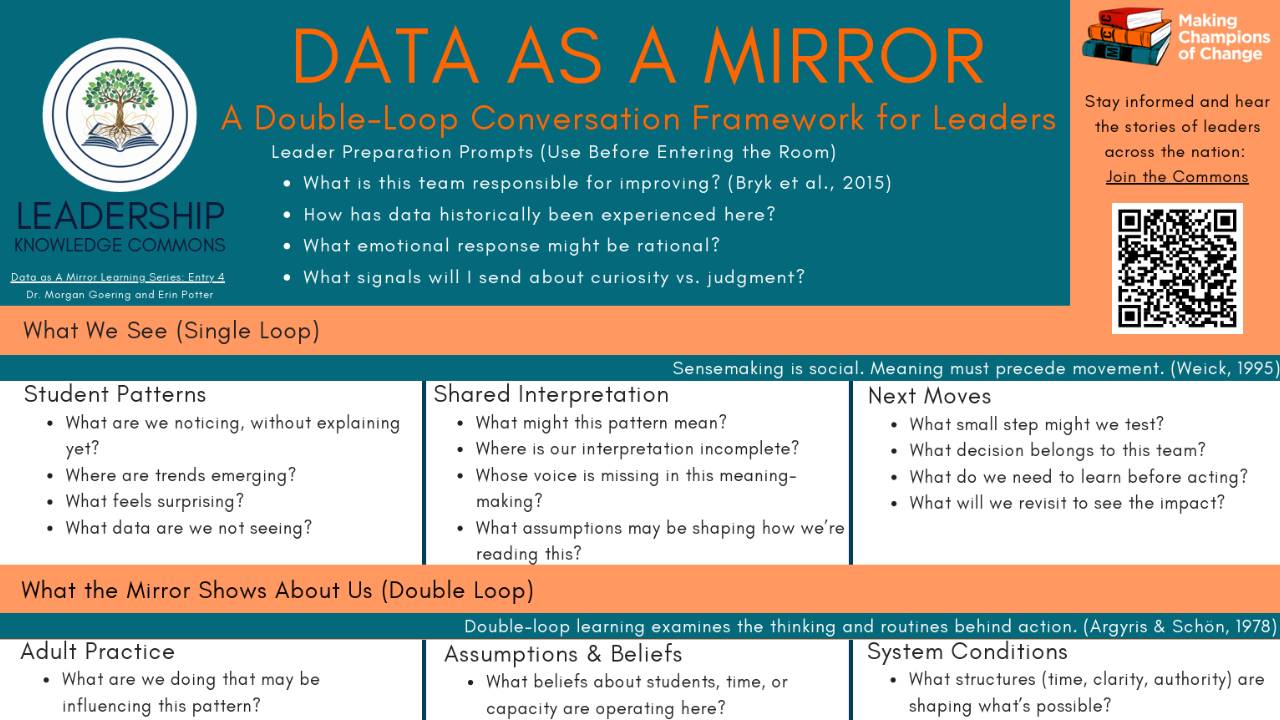 LEADERSHIP
KNOWLEDGE COMMONS

Data as A Mirror Learning Series: Entry 4
Dr. Morgan Goering and Erin Potter

DATA AS A MIRROR
A Double-Loop Conversation Framework for Leaders

Leader Preparation Prompts (Use Before Entering the Room)
- What is this team responsible for improving? (Bryk et al., 2015)
- How has data historically been experienced here?
- What emotional response might be rational?
- What signals will I send about curiosity vs. judgment?

Making Champions of Change

Stay informed and hear the stories of leaders across the nation:
Join the Commons

What We See (Single Loop)

Sensemaking is social. Meaning must precede movement. (Weick, 1995)

Student Patterns
- What are we noticing, without explaining yet?
- Where are trends emerging?
- What feels surprising?
- What data are we not seeing?

Shared Interpretation
- What might this pattern mean?
- Where is our interpretation incomplete?
- Whose voice is missing in this meaning-making?
- What assumptions may be shaping how we're reading this?

Next Moves
- What small step might we test?
- What decision belongs to this team?
- What do we need to learn before acting?
- What will we revisit to see the impact?

What the Mirror Shows About Us (Double Loop)

Double-loop learning examines the thinking and routines behind action. (Argyris & Schön, 1978)

Adult Practice
- What are we doing that may be influencing this pattern?

Assumptions & Beliefs
- What beliefs about students, time, or capacity are operating here?

System Conditions
- What structures (time, clarity, authority) are shaping what's possible?